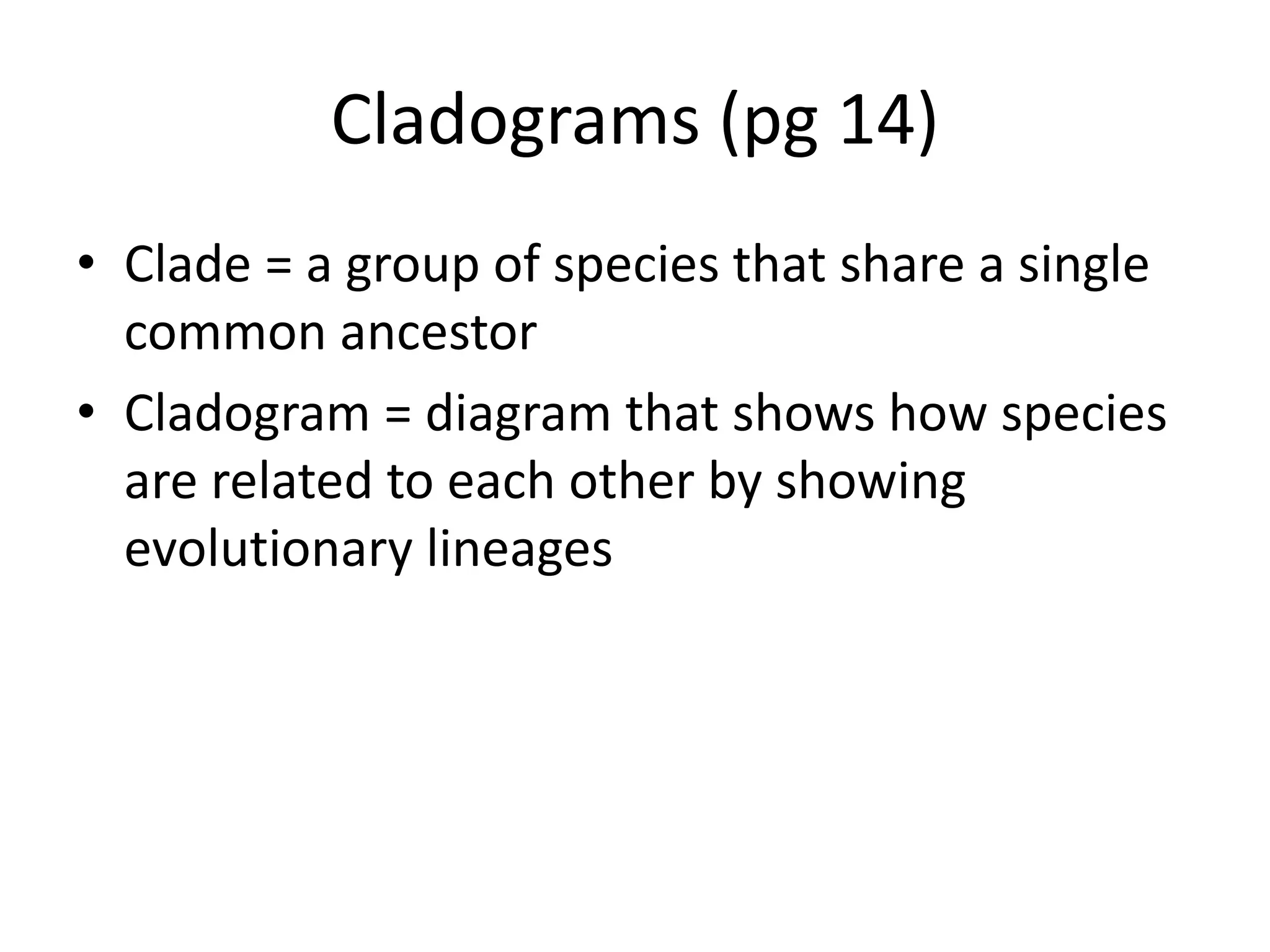 Cladograms (pg 14)

• Clade = a group of species that share a single common ancestor
• Cladogram = diagram that shows how species are related to each other by showing evolutionary lineages